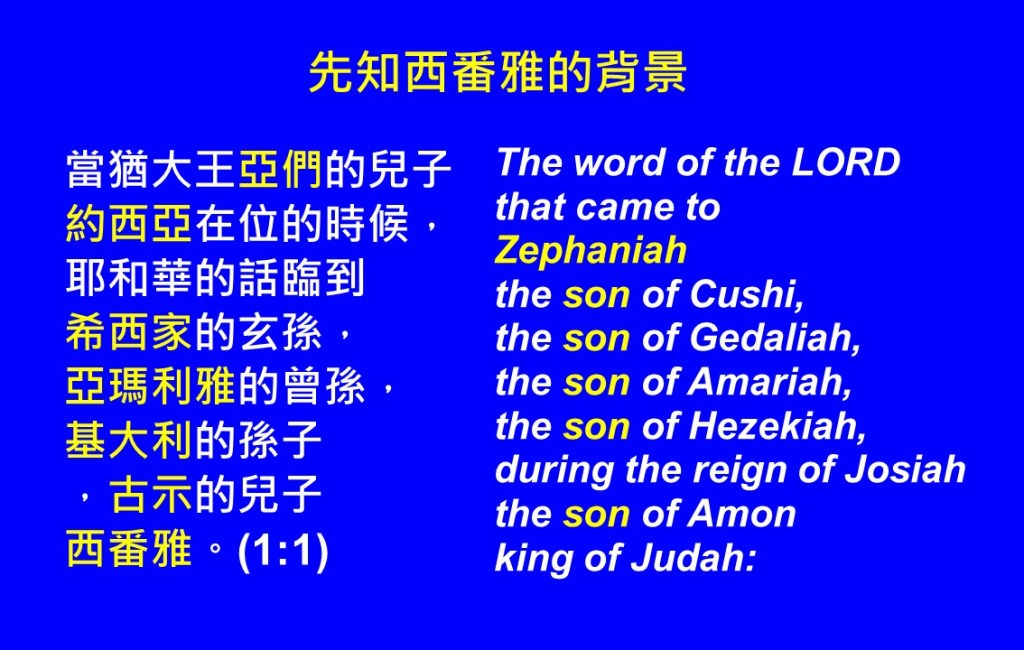 先知西番雅的背景

當猶大王亞們的兒子約西亞在位的時候，耶和華的話臨到希西家的玄孫，亞瑪利雅的曾孫，基大利的孫子，古示的兒子西番雅。(1:1)

The word of the LORD that came to Zephaniah the son of Cushi, the son of Gedaliah, the son of Amariah, the son of Hezekiah, during the reign of Josiah the son of Amon king of Judah: